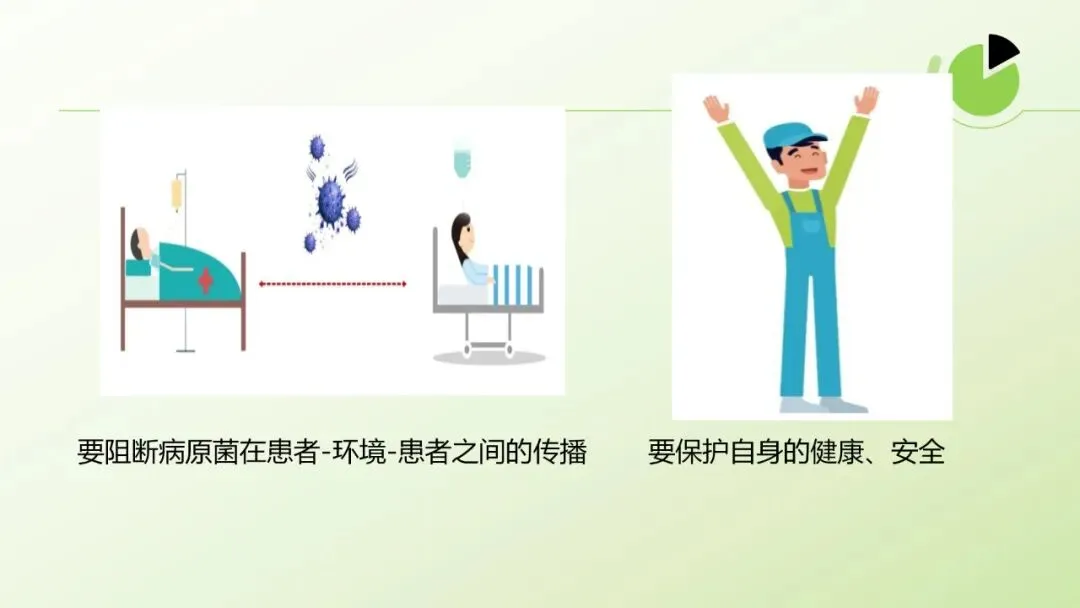 要阻断病原菌在患者-环境-患者之间的传播

要保护自身的健康、安全